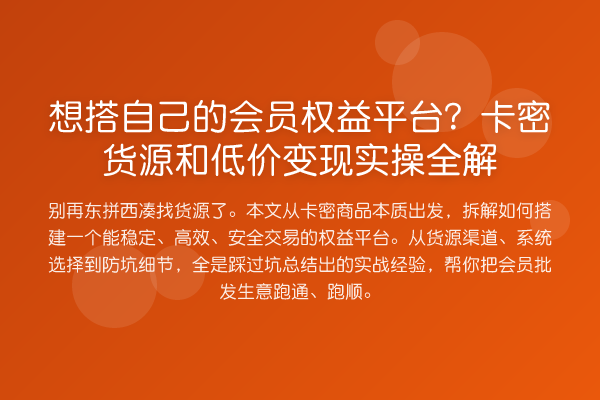 想搭自己的会员权益平台？卡密货源和低价变现实操全解

别再东拼西凑找货源了。本文从卡密商品本质出发，拆解如何搭建一个能稳定、高效、安全交易的权益平台。从货源渠道、系统选择到防坑细节，全是踩过坑总结出的实战经验，帮你把会员批发生意跑通、跑顺。